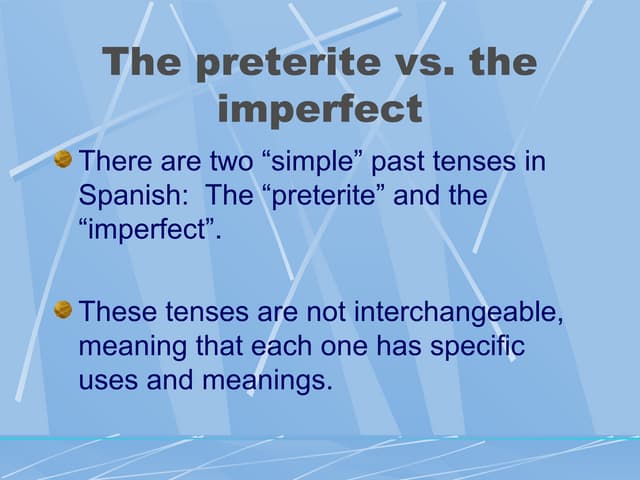 The preterite vs. the imperfect

There are two “simple” past tenses in Spanish: The “preterite” and the “imperfect”.

These tenses are not interchangeable, meaning that each one has specific uses and meanings.